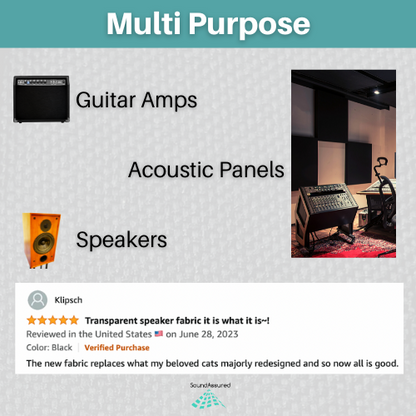 Multi Purpose

Guitar Amps

Acoustic Panels

Speakers

Klipsch

Transparent speaker fabric it is what it is~!

Reviewed in the United States on June 28, 2023

Color: Black | Verified Purchase

The new fabric replaces what my beloved cats majorly redesigned and so now all is good.

SoundAssured